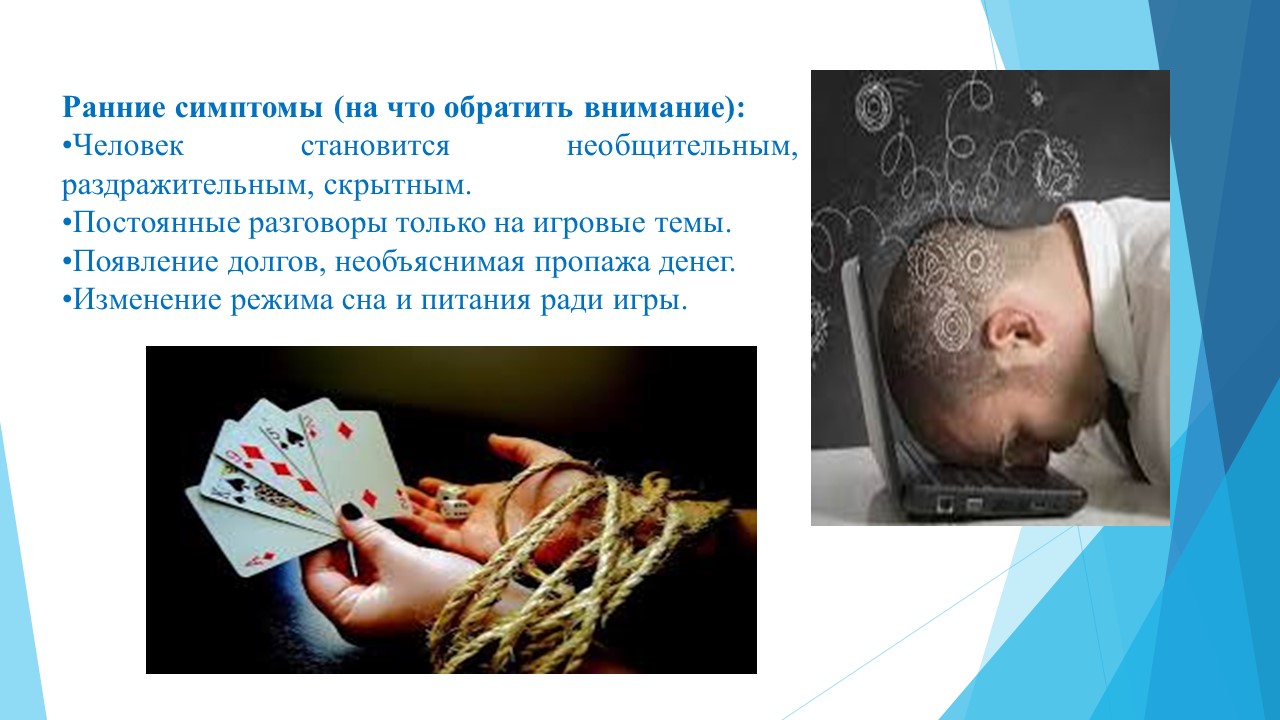 Ранние симптомы (на что обратить внимание):
•Человек становится необщительным, раздражительным, скрытным.
•Постоянные разговоры только на игровые темы.
•Появление долгов, необъяснимая пропажа денег.
•Изменение режима сна и питания ради игры.